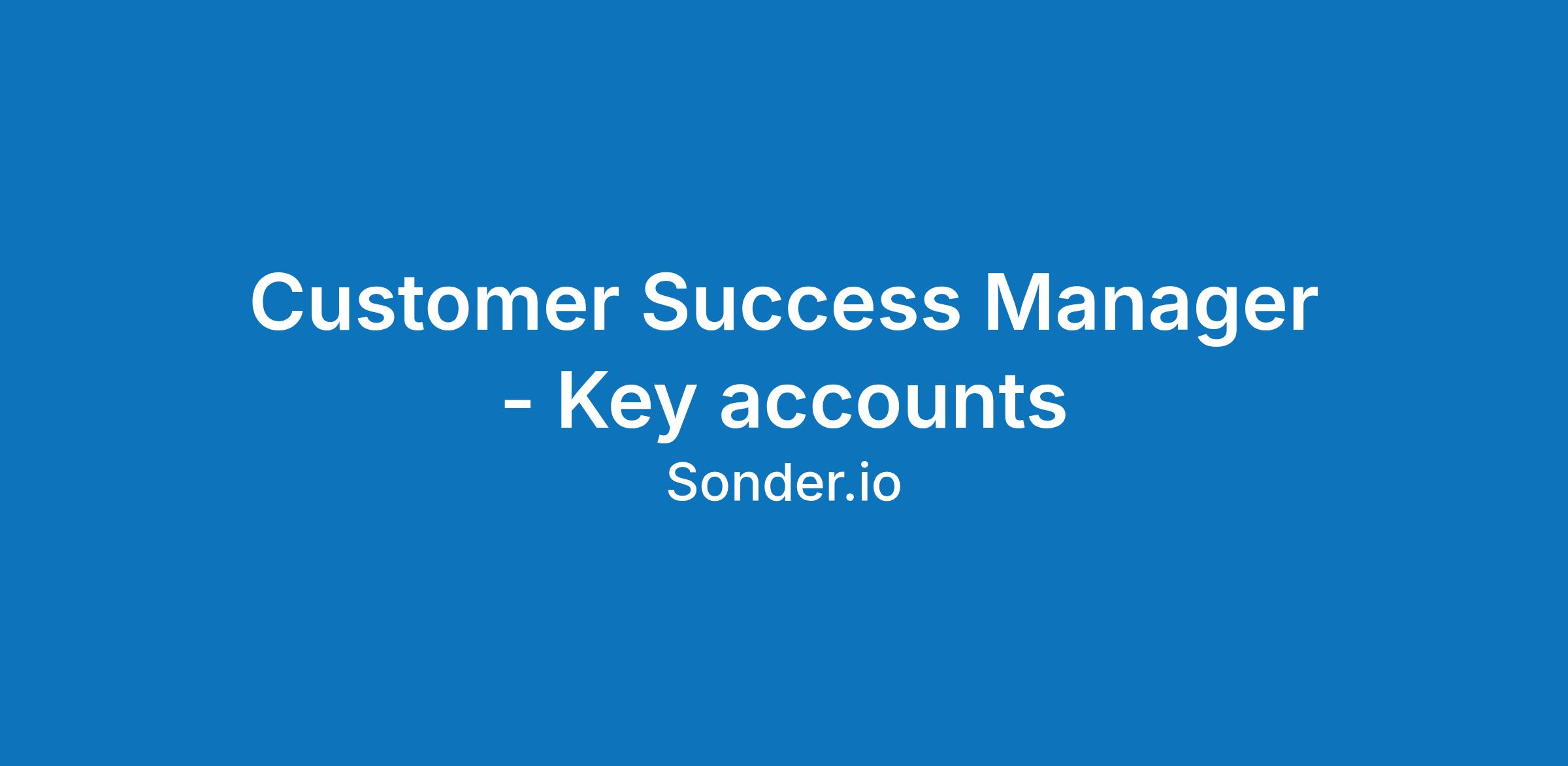 Customer Success Manager - Key accounts

Sonder.io